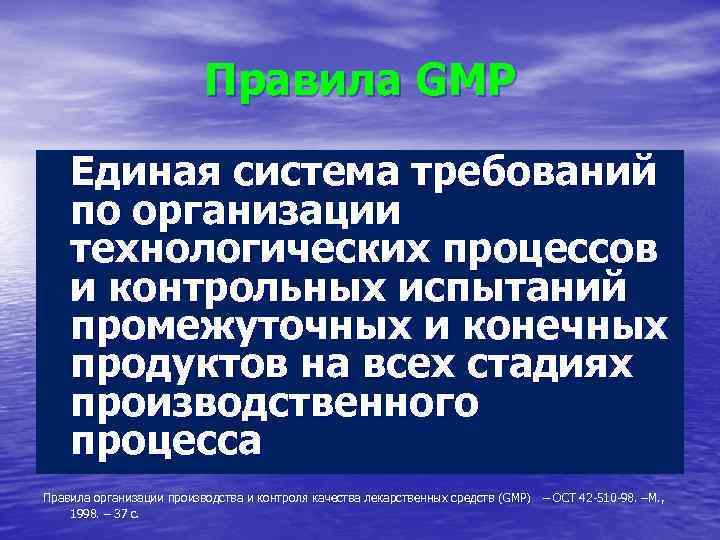 Правила GMP

Единая система требований по организации технологических процессов и контрольных испытаний промежуточных и конечных продуктов на всех стадиях производственного процесса

Правила организации производства и контроля качества лекарственных средств (GMP) – ОСТ 42-510-98. –М., 1998. – 37 с.